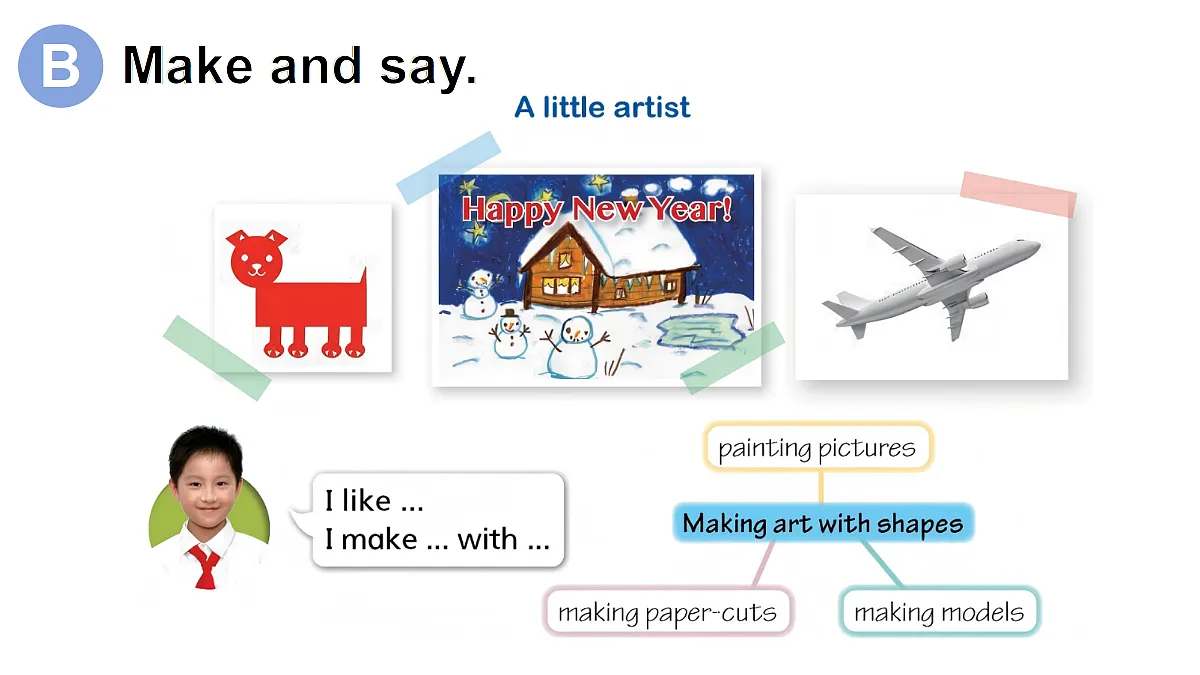 B Make and say.

A little artist

Happy New Year!

I like ...
I make ... with ...

painting pictures

Making art with shapes

making paper-cuts

making models